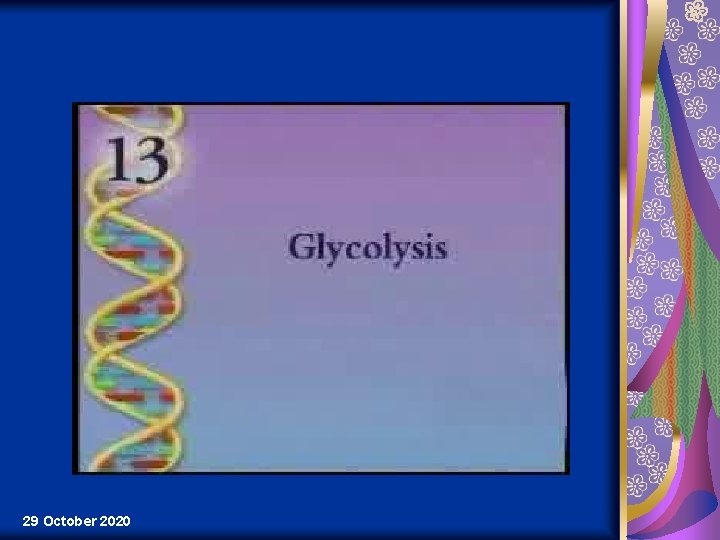 13

Glycolysis

29 October 2020